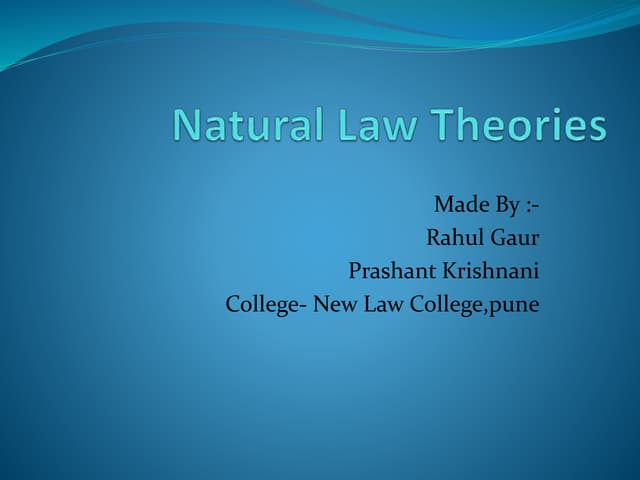 Natural Law Theories

Made By :-
Rahul Gaur
Prashant Krishnani
College- New Law College,pune